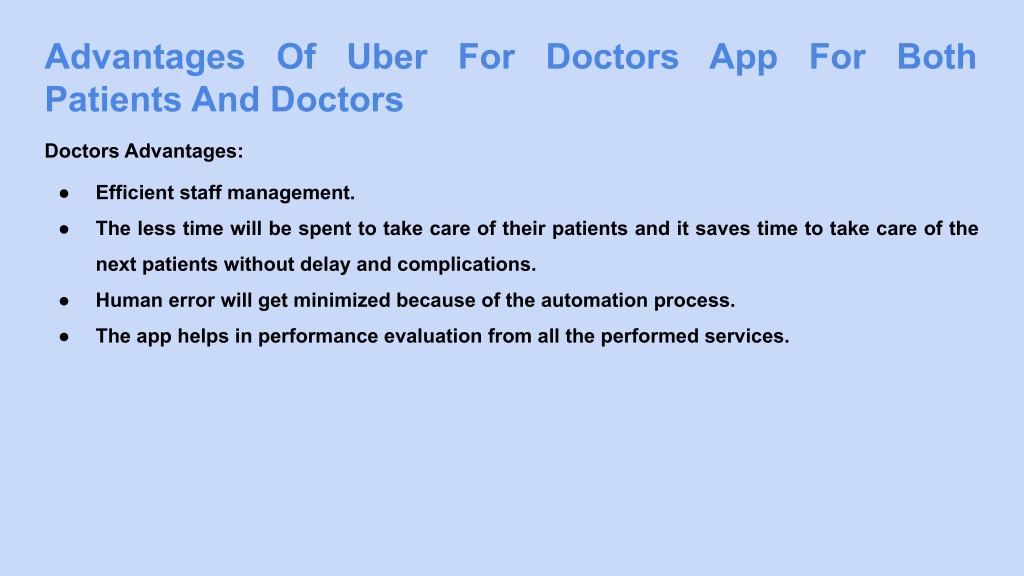 Advantages Of Uber For Doctors App For Both Patients And Doctors

Doctors Advantages:

● Efficient staff management.
● The less time will be spent to take care of their patients and it saves time to take care of the next patients without delay and complications.
● Human error will get minimized because of the automation process.
● The app helps in performance evaluation from all the performed services.